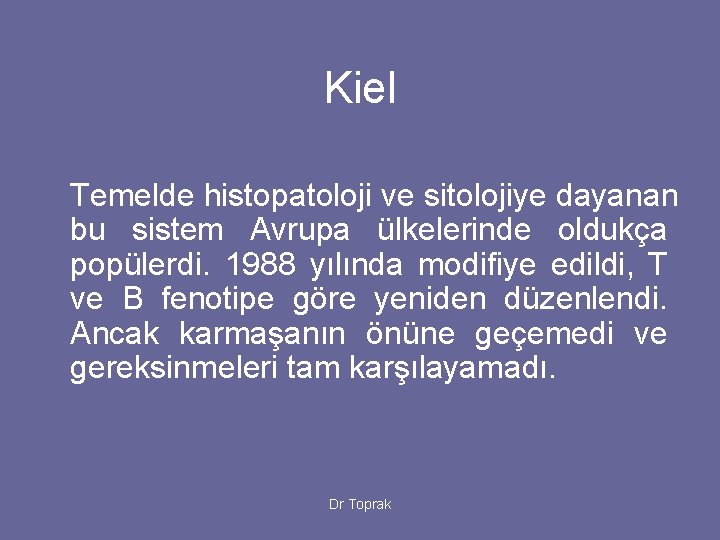 Kiel

Temelde histopatoloji ve sitolojiye dayanan bu sistem Avrupa ülkelerinde oldukça popülerdi. 1988 yılında modifiye edildi, T ve B fenotipe göre yeniden düzenlendi. Ancak karmaşanın önüne geçemedi ve gereksinmeleri tam karşılayamadı.

Dr Toprak